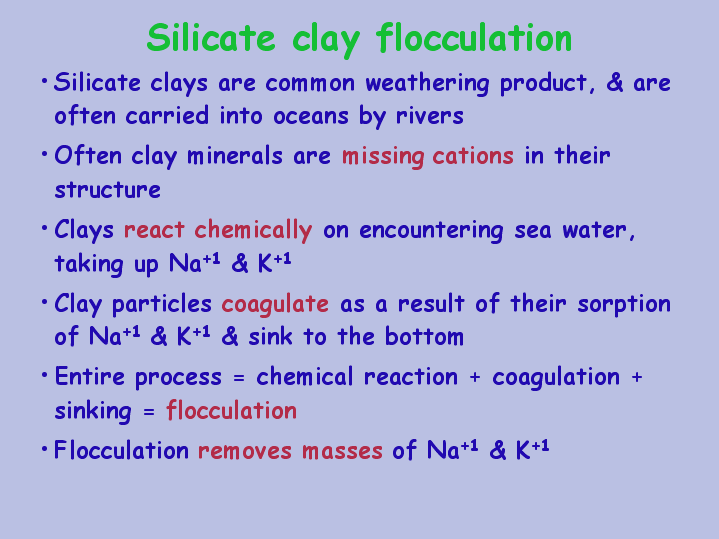 Silicate clay flocculation

• Silicate clays are common weathering product, & are often carried into oceans by rivers

• Often clay minerals are missing cations in their structure

• Clays react chemically on encountering sea water, taking up $Na^{+1}$ & $K^{+1}$

• Clay particles coagulate as a result of their sorption of $Na^{+1}$ & $K^{+1}$ & sink to the bottom

• Entire process = chemical reaction + coagulation + sinking = flocculation

• Flocculation removes masses of $Na^{+1}$ & $K^{+1}$